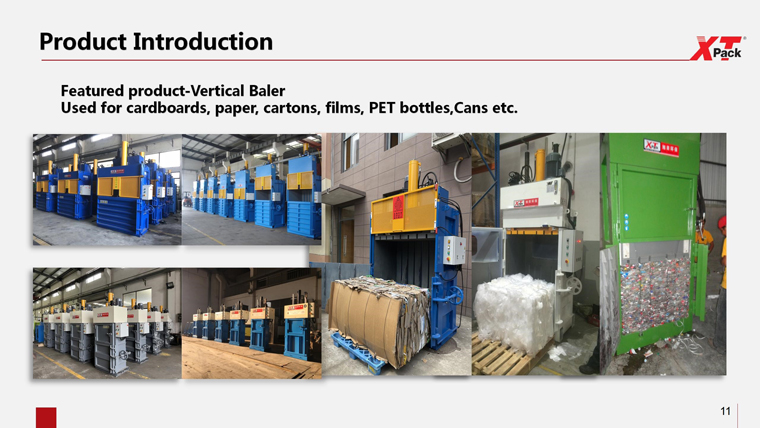 Product Introduction

XT Pack

Featured product-Vertical Baler
Used for cardboards, paper, cartons, films, PET bottles,Cans etc.

11